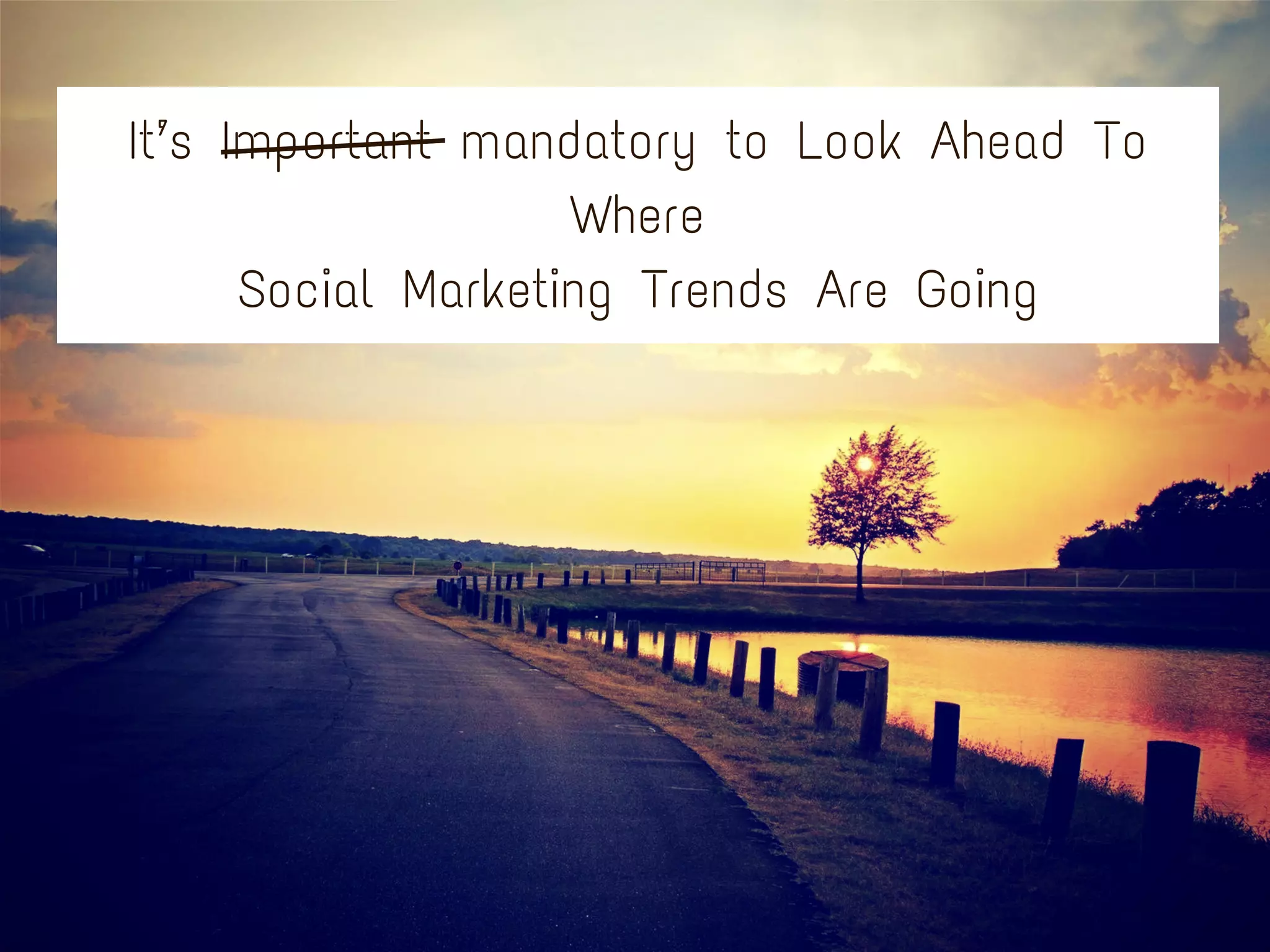 It's ~~Important~~ mandatory to Look Ahead To Where
Social Marketing Trends Are Going